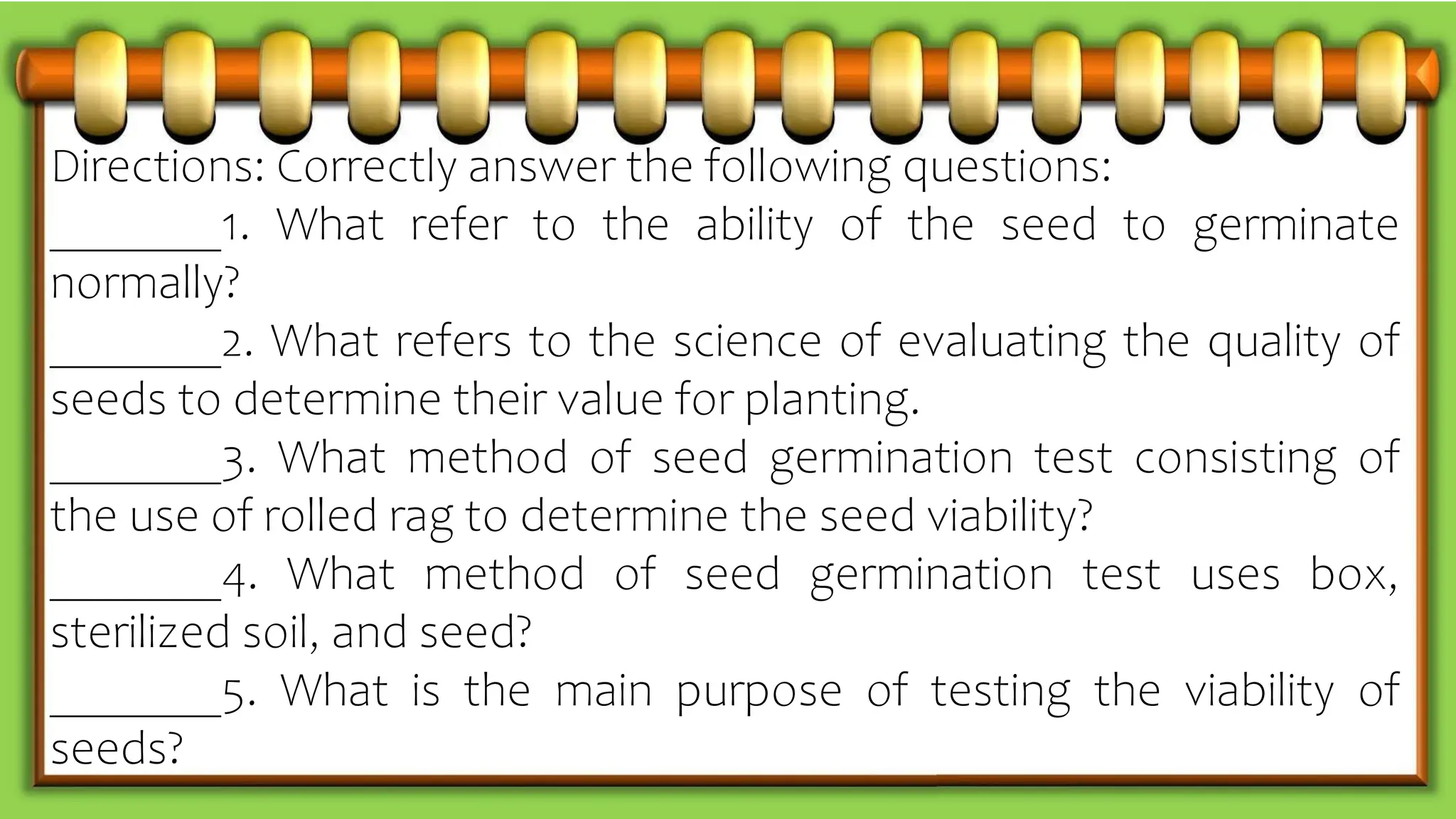 Directions: Correctly answer the following questions:

________1. What refer to the ability of the seed to germinate normally?

________2. What refers to the science of evaluating the quality of seeds to determine their value for planting.

________3. What method of seed germination test consisting of the use of rolled rag to determine the seed viability?

________4. What method of seed germination test uses box, sterilized soil, and seed?

________5. What is the main purpose of testing the viability of seeds?